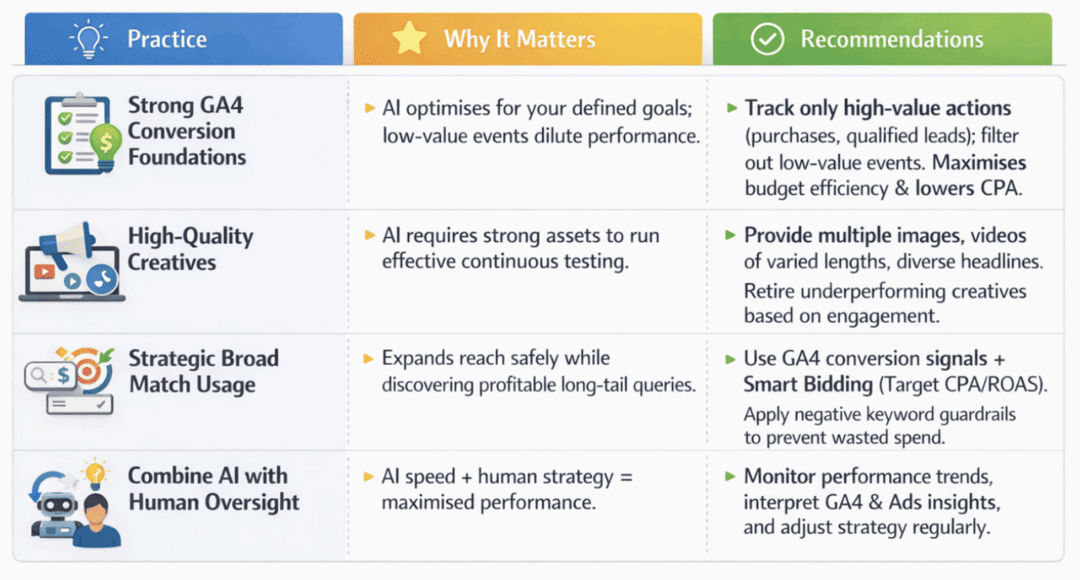 | Practice | Why It Matters | Recommendations |
|---|---|---|
| Strong GA4 Conversion Foundations | AI optimises for your defined goals; low-value events dilute performance. | Track only high-value actions (purchases, qualified leads); filter out low-value events. Maximises budget efficiency & lowers CPA. |
| High-Quality Creatives | AI requires strong assets to run effective continuous testing. | Provide multiple images, videos of varied lengths, diverse headlines. Retire underperforming creatives based on engagement. |
| Strategic Broad Match Usage | Expands reach safely while discovering profitable long-tail queries. | Use GA4 conversion signals + Smart Bidding (Target CPA/ROAS). Apply negative keyword guardrails to prevent wasted spend. |
| Combine AI with Human Oversight | AI speed + human strategy = maximised performance. | Monitor performance trends, interpret GA4 & Ads insights, and adjust strategy regularly. |